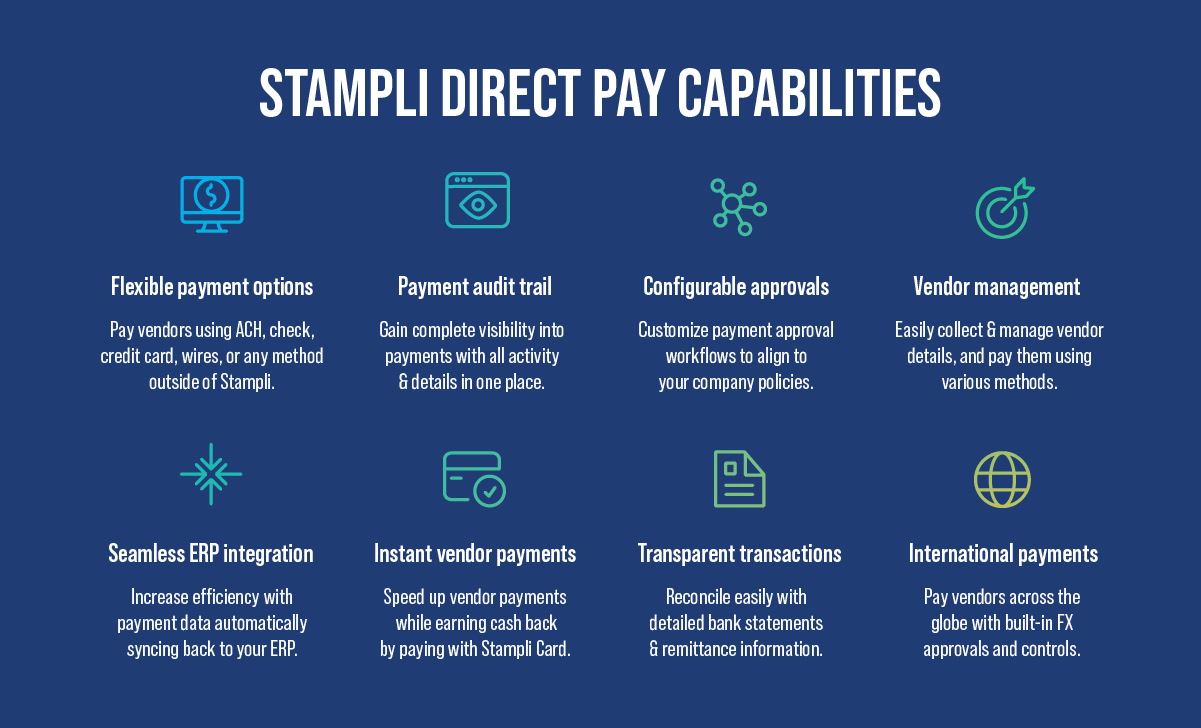 STAMPLI DIRECT PAY CAPABILITIES

Flexible payment options

Pay vendors using ACH, check, credit card, wires, or any method outside of Stampli.

Payment audit trail

Gain complete visibility into payments with all activity & details in one place.

Configurable approvals

Customize payment approval workflows to align to your company policies.

Vendor management

Easily collect & manage vendor details, and pay them using various methods.

Seamless ERP integration

Increase efficiency with payment data automatically syncing back to your ERP.

Instant vendor payments

Speed up vendor payments while earning cash back by paying with Stampli Card.

Transparent transactions

Reconcile easily with detailed bank statements & remittance information.

International payments

Pay vendors across the globe with built-in FX approvals and controls.